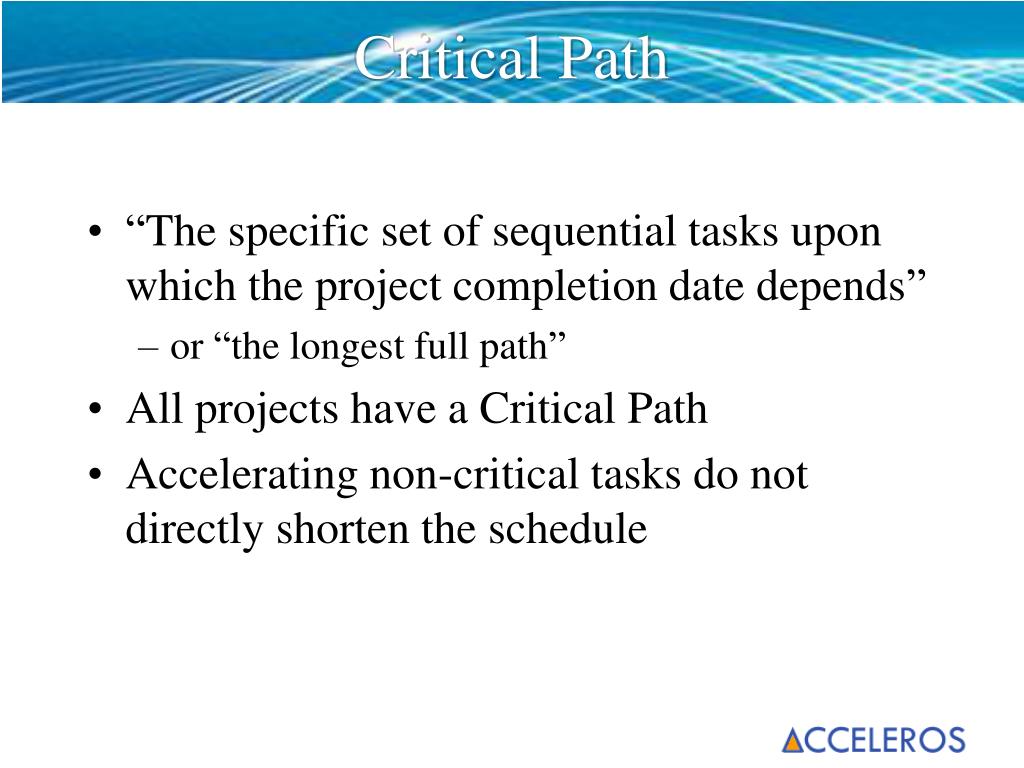 Critical Path

• “The specific set of sequential tasks upon which the project completion date depends”
– or “the longest full path”

• All projects have a Critical Path

• Accelerating non-critical tasks do not directly shorten the schedule

ACCELEROS